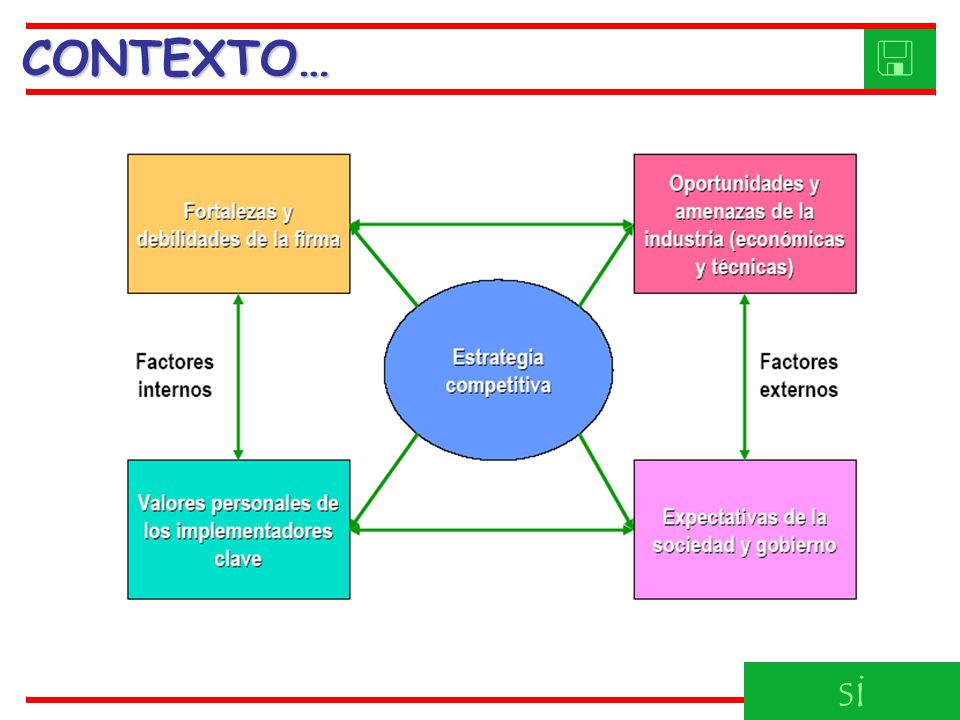 CONTEXTO…

Fortalezas y debilidades de la firma

Oportunidades y amenazas de la industria (económicas y técnicas)

Factores internos

Estrategia competitiva

Factores externos

Valores personales de los implementadores clave

Expectativas de la sociedad y gobierno

si